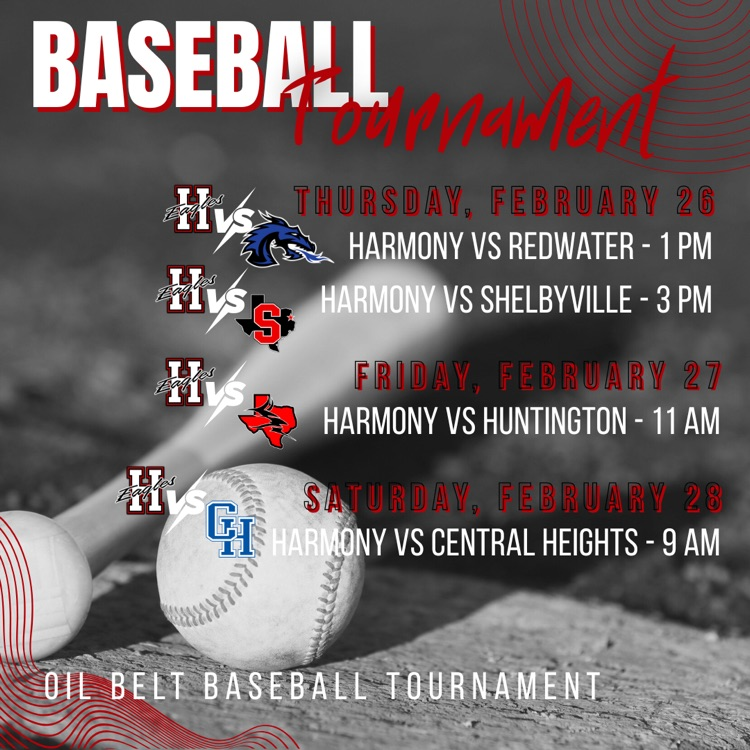 BASEBALL
Tournament

H Eagles VS
THURSDAY, FEBRUARY 26
HARMONY VS REDWATER - 1 PM

H Eagles VS S
HARMONY VS SHELBYVILLE - 3 PM

H Eagles VS
FRIDAY, FEBRUARY 27
HARMONY VS HUNTINGTON - 11 AM

H Eagles VS CH
SATURDAY, FEBRUARY 28
HARMONY VS CENTRAL HEIGHTS - 9 AM

OIL BELT BASEBALL TOURNAMENT